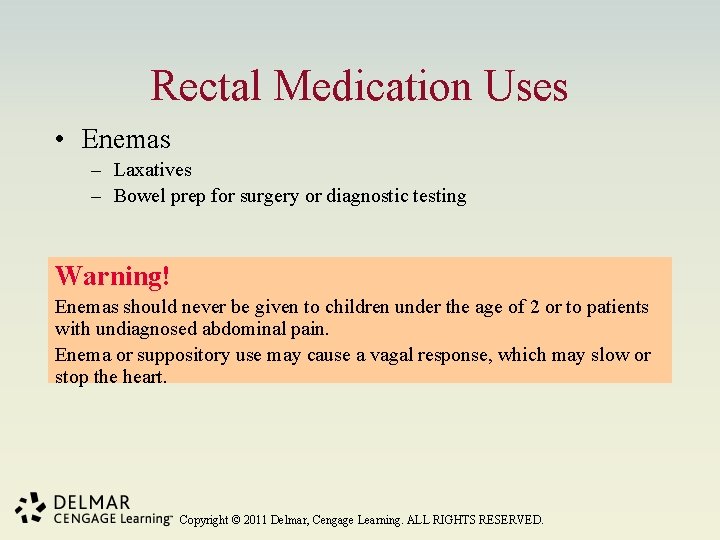 Rectal Medication Uses

• Enemas
  – Laxatives
  – Bowel prep for surgery or diagnostic testing

Warning!
Enemas should never be given to children under the age of 2 or to patients with undiagnosed abdominal pain.
Enema or suppository use may cause a vagal response, which may slow or stop the heart.

DELMAR
CENGAGE Learning™ Copyright © 2011 Delmar, Cengage Learning. ALL RIGHTS RESERVED.